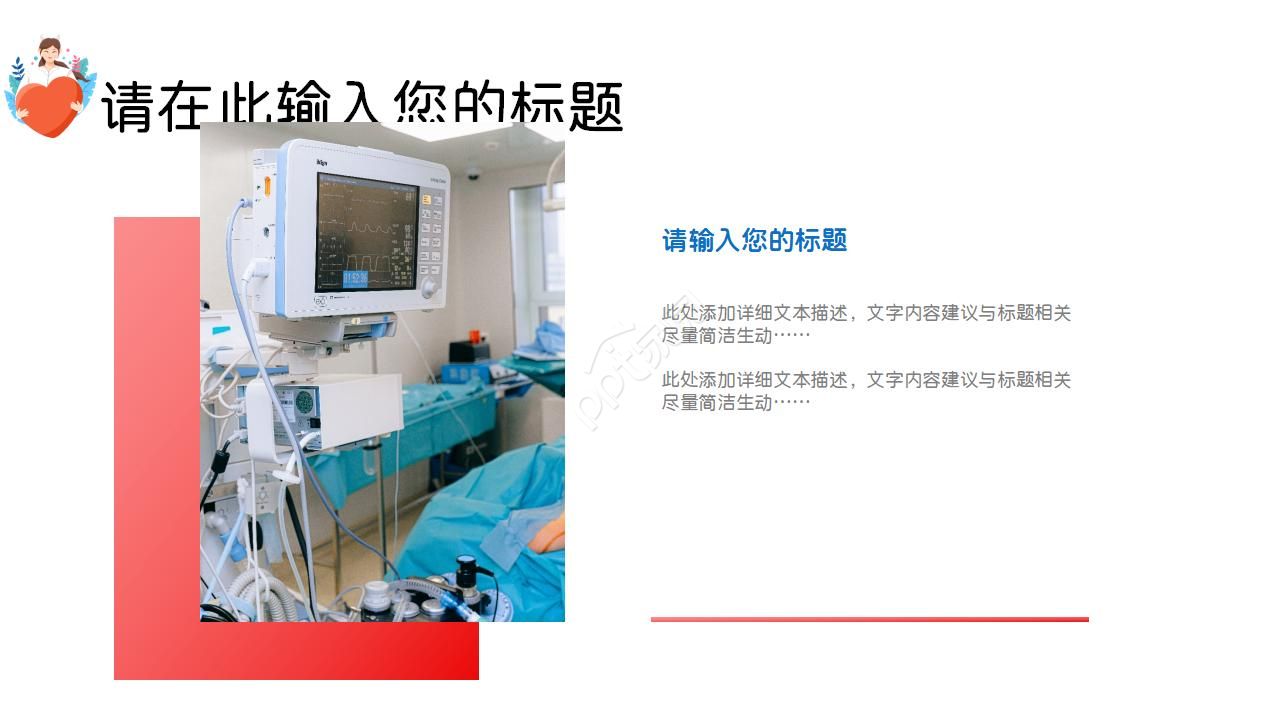 请在此输入您的标题

请输入您的标题

此处添加详细文本描述，文字内容建议与标题相关尽量简洁生动……

此处添加详细文本描述，文字内容建议与标题相关尽量简洁生动……